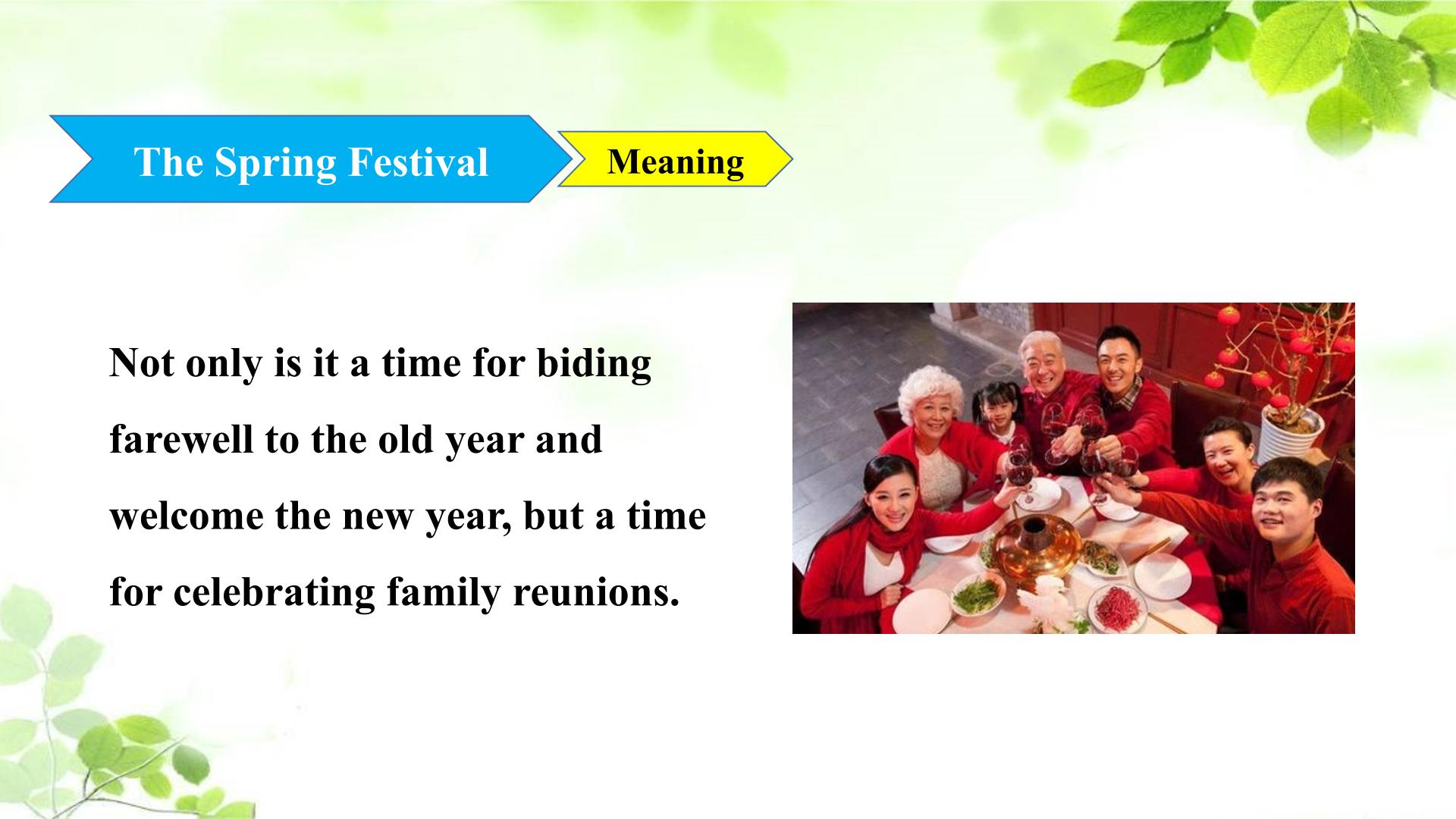 The Spring Festival

Meaning

Not only is it a time for biding farewell to the old year and welcome the new year, but a time for celebrating family reunions.